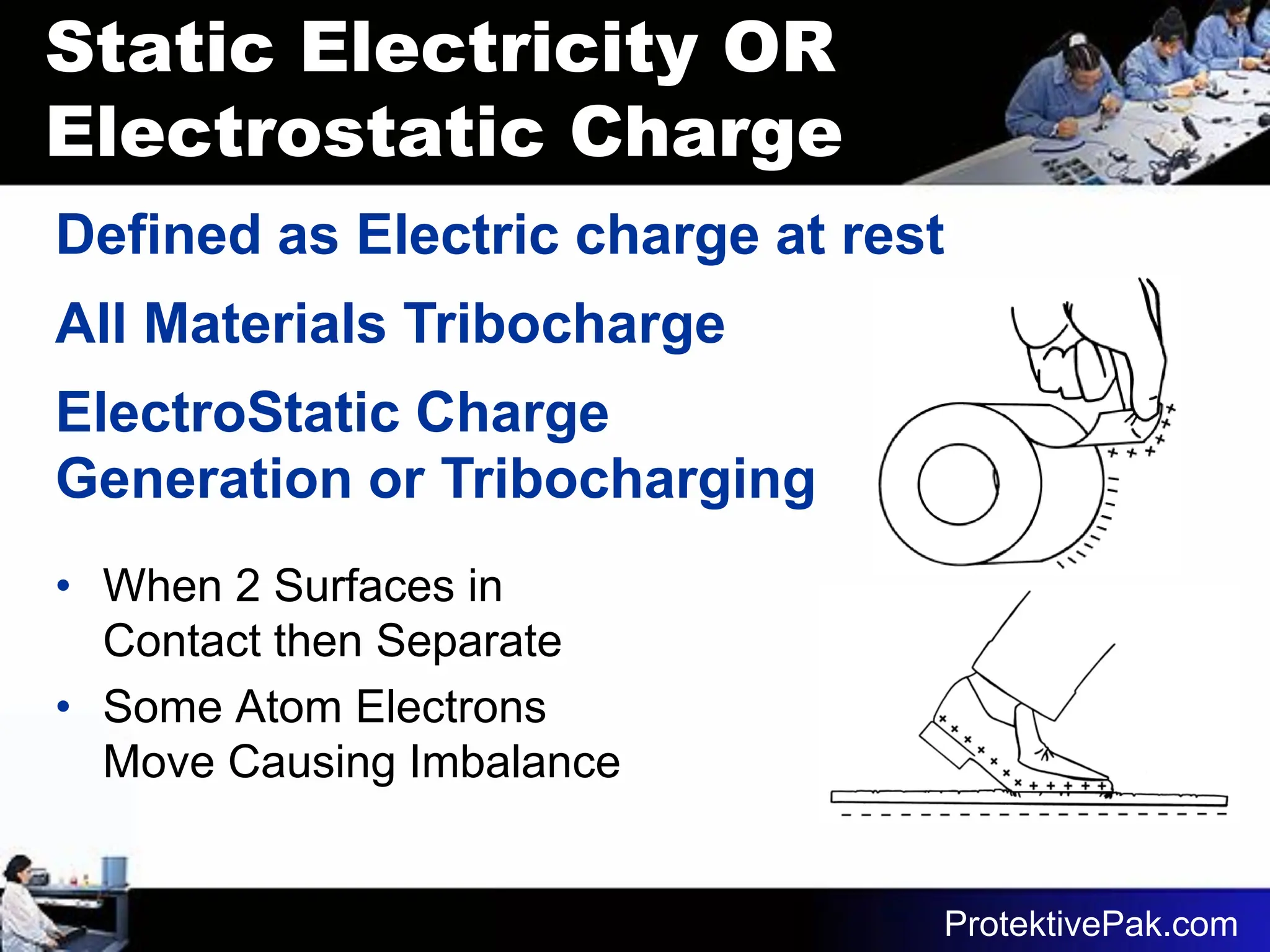 Static Electricity OR Electrostatic Charge

Defined as Electric charge at rest

All Materials Tribocharge

ElectroStatic Charge Generation or Tribocharging

• When 2 Surfaces in Contact then Separate
• Some Atom Electrons Move Causing Imbalance

ProtektivePak.com